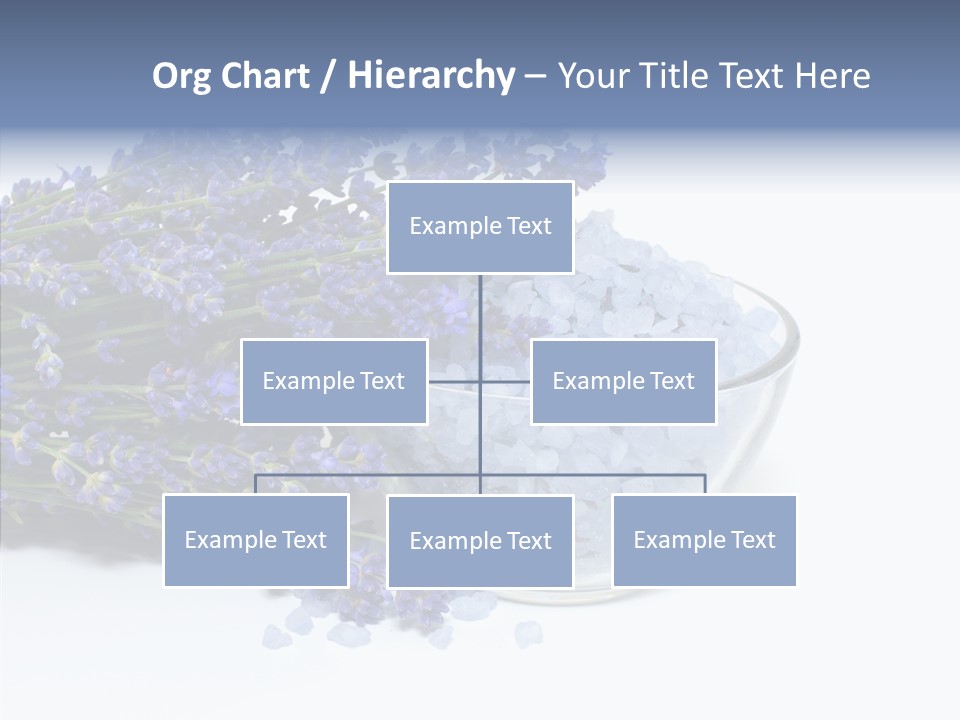 Org Chart / Hierarchy – Your Title Text Here

Example Text

Example Text

Example Text

Example Text

Example Text

Example Text